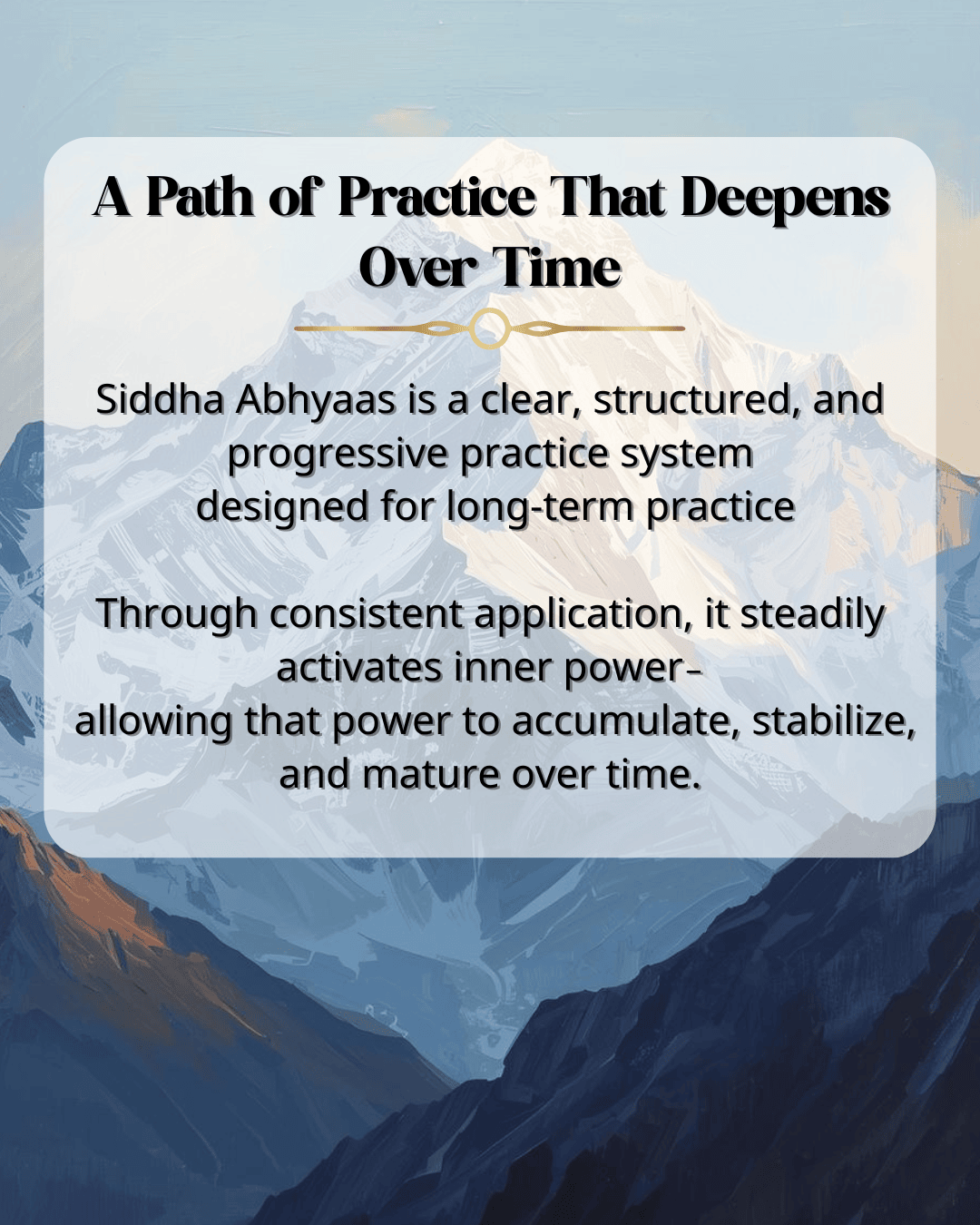 A Path of Practice That Deepens Over Time

Siddha Abhyaas is a clear, structured, and progressive practice system designed for long-term practice

Through consistent application, it steadily activates inner power–
allowing that power to accumulate, stabilize, and mature over time.